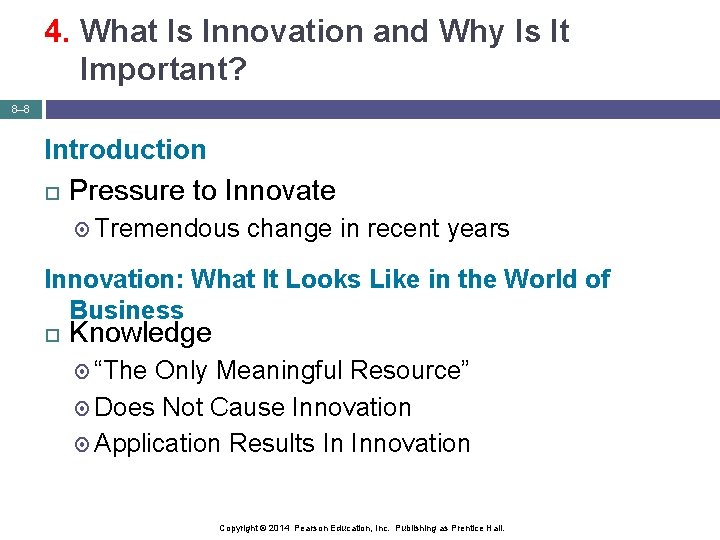 4. What Is Innovation and Why Is It Important?

8–8

Introduction

Pressure to Innovate

Tremendous change in recent years

Innovation: What It Looks Like in the World of Business

Knowledge

“The Only Meaningful Resource”

Does Not Cause Innovation

Application Results In Innovation

Copyright © 2014 Pearson Education, Inc. Publishing as Prentice Hall.